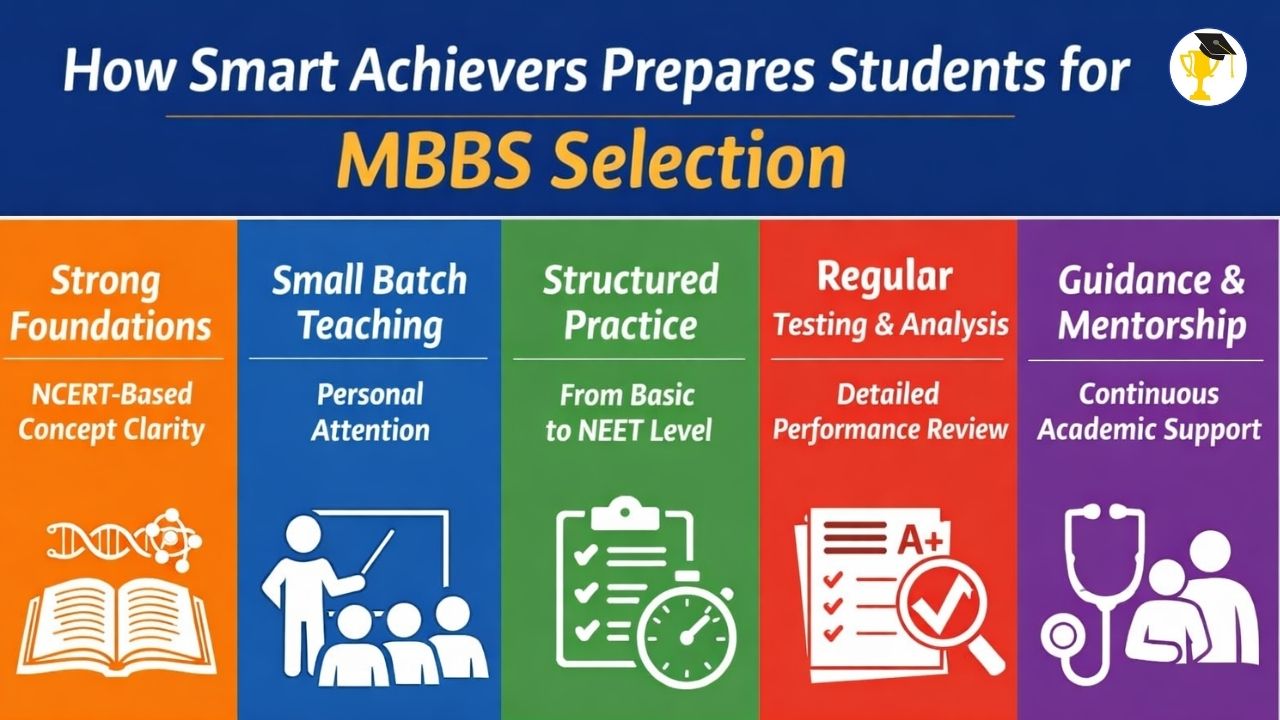 How Smart Achievers Prepares Students for
MBBS Selection

Strong Foundations
NCERT-Based Concept Clarity

Small Batch Teaching
Personal Attention

Structured Practice
From Basic to NEET Level

Regular
Testing & Analysis
Detailed Performance Review
A+

Guidance & Mentorship
Continuous Academic Support